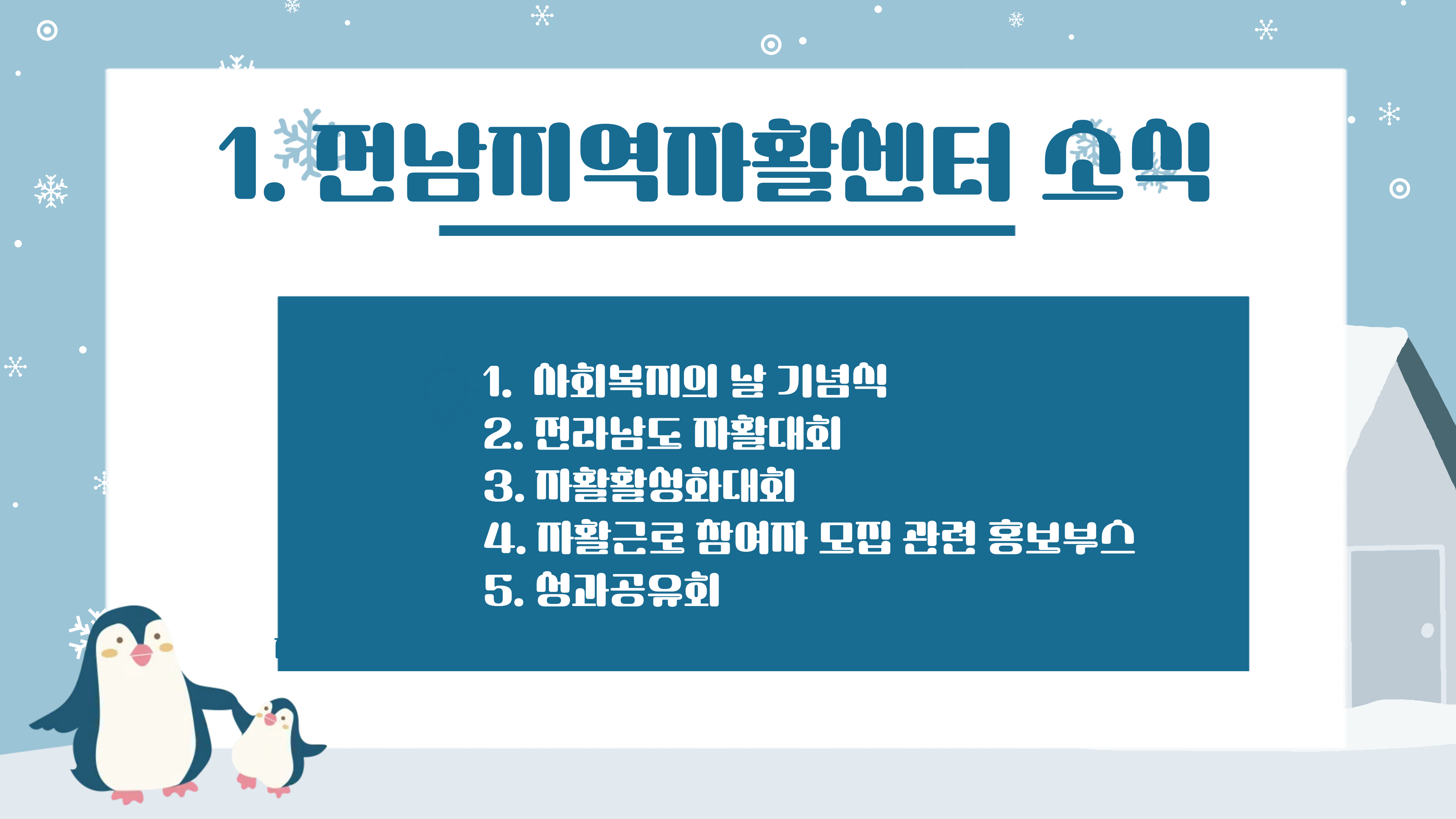 1. 전남지역자활센터 소식

1. 사회복지의 날 기념식
2. 전라남도 자활대회
3. 자활활성화대회
4. 자활근로 참여자 모집 관련 홍보부스
5. 성과공유회